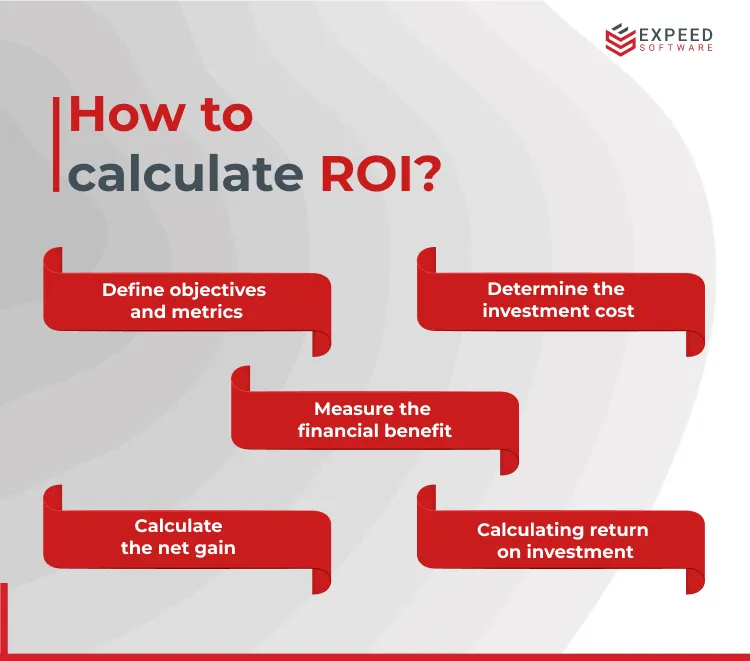 EXPEED
SOFTWARE

How to calculate ROI?

Define objectives and metrics

Determine the investment cost

Measure the financial benefit

Calculate the net gain

Calculating return on investment